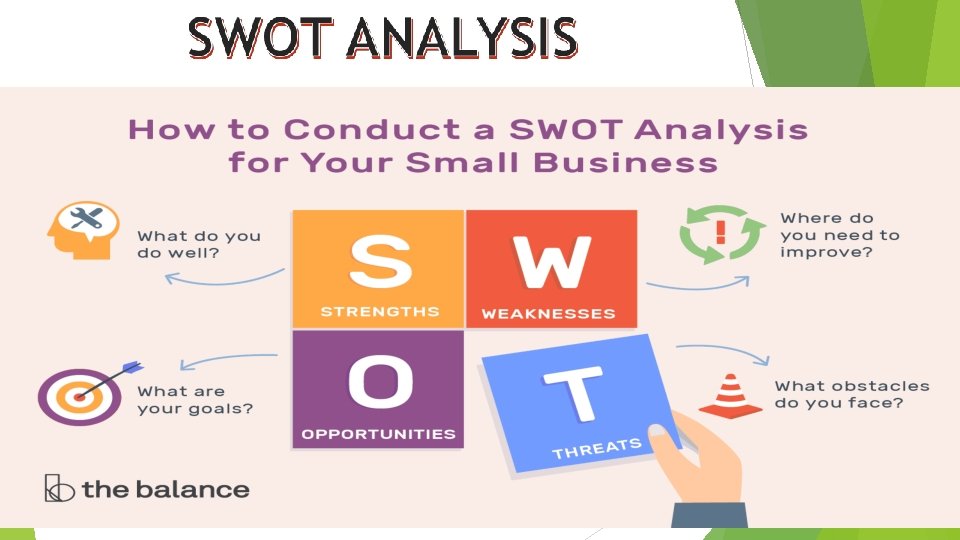 SWOT ANALYSIS

How to Conduct a SWOT Analysis for Your Small Business

What do you do well?

S
STRENGTHS

W
WEAKNESSES

Where do you need to improve?

What are your goals?

O
OPPORTUNITIES

T
THREATS

What obstacles do you face?

the balance